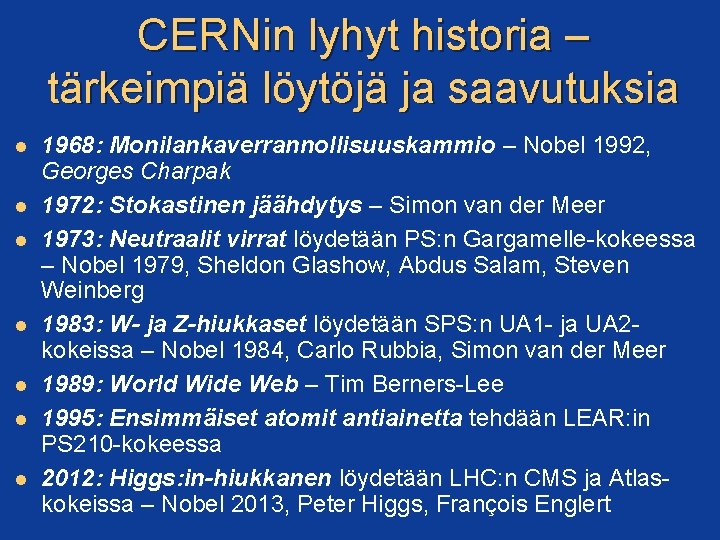 CERNin lyhyt historia – tärkeimpiä löytöjä ja saavutuksia

- 1968: Monilankaverrannollisuuskammio – Nobel 1992, Georges Charpak
- 1972: Stokastinen jäähdytys – Simon van der Meer
- 1973: Neutraalit virrat löydetään PS:n Gargamelle-kokeessa – Nobel 1979, Sheldon Glashow, Abdus Salam, Steven Weinberg
- 1983: W- ja Z-hiukkaset löydetään SPS:n UA1- ja UA2-kokeissa – Nobel 1984, Carlo Rubbia, Simon van der Meer
- 1989: World Wide Web – Tim Berners-Lee
- 1995: Ensimmäiset atomit antiainetta tehdään LEAR:in PS210-kokeessa
- 2012: Higgs:in-hiukkanen löydetään LHC:n CMS ja Atlas-kokeissa – Nobel 2013, Peter Higgs, François Englert